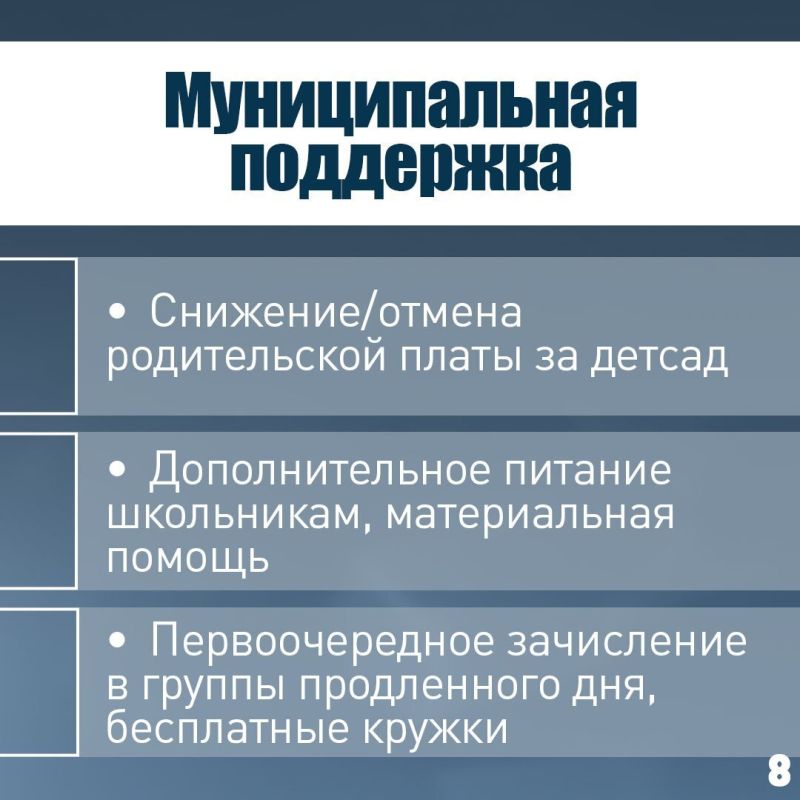 Муниципальная поддержка

• Снижение/отмена родительской платы за детсад

• Дополнительное питание школьникам, материальная помощь

• Первоочередное зачисление в группы продленного дня, бесплатные кружки

8